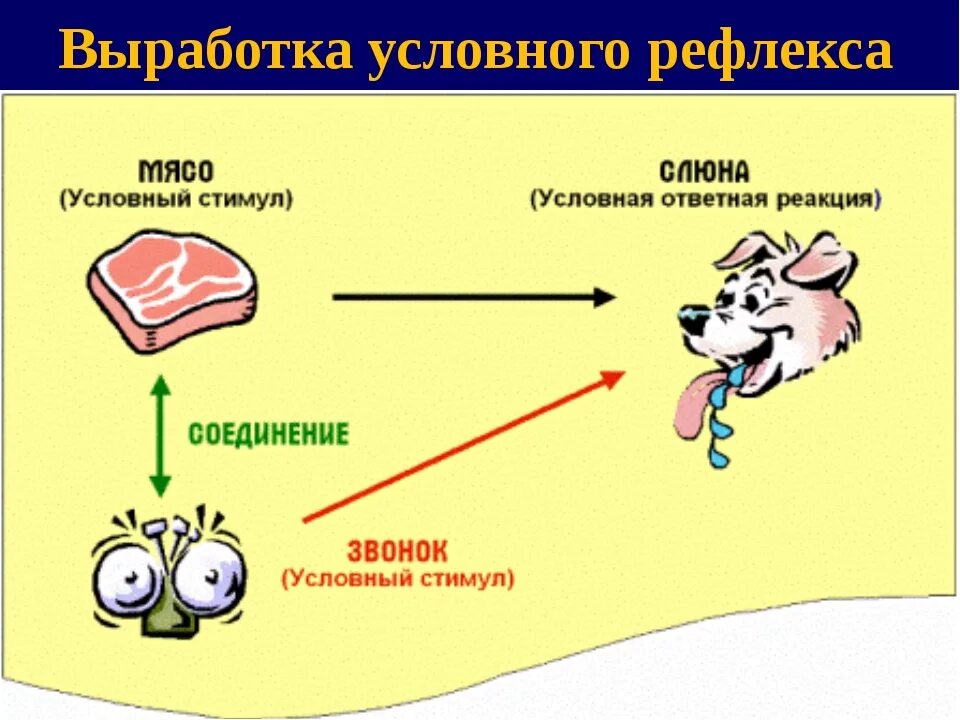 Выработка условного рефлекса

МЯСО
(Условный стимул)

СЛЮНА
(Условная ответная реакция)

СОЕДИНЕНИЕ

ЗВОНОК
(Условный стимул)